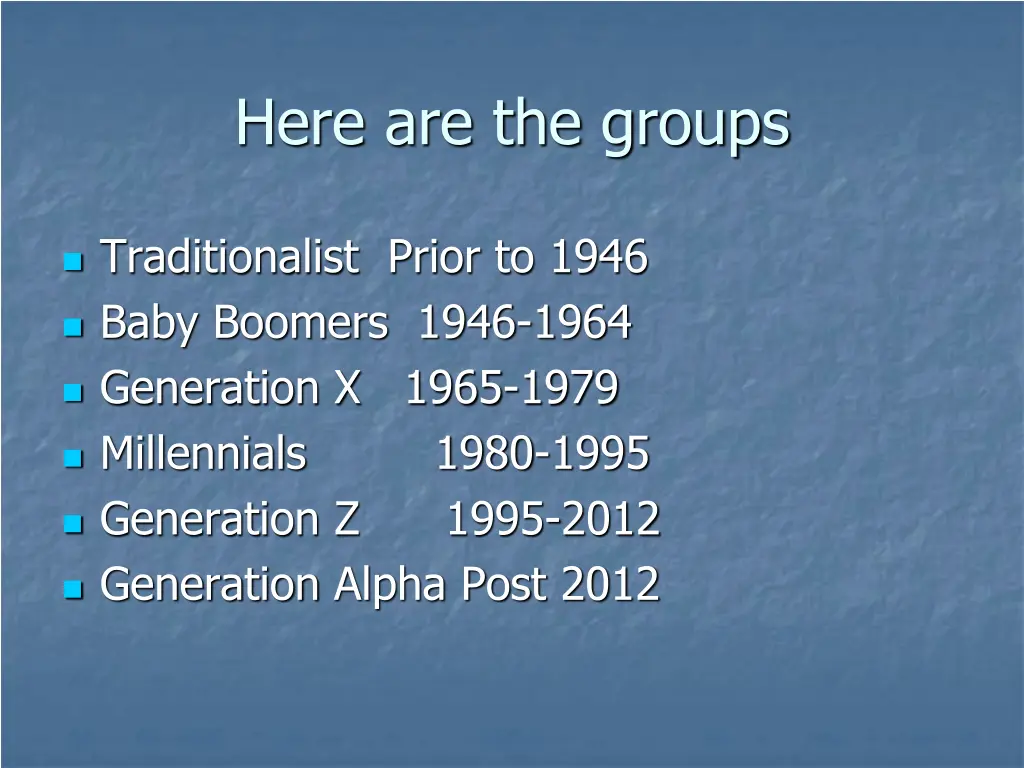 Here are the groups

- Traditionalist Prior to 1946
- Baby Boomers 1946-1964
- Generation X 1965-1979
- Millennials 1980-1995
- Generation Z 1995-2012
- Generation Alpha Post 2012